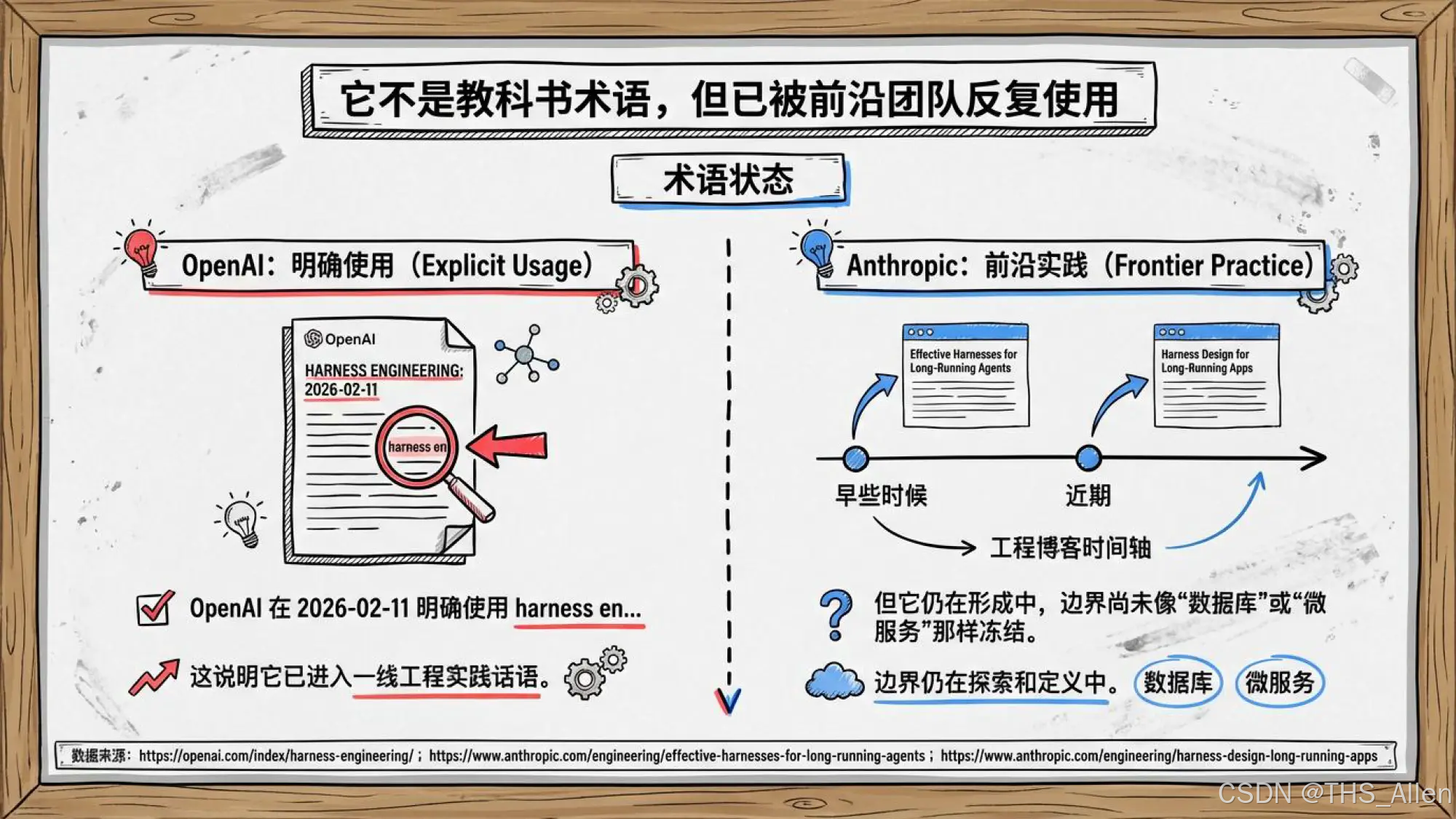 它不是教科书术语，但已被前沿团队反复使用

术语状态

OpenAI：明确使用（Explicit Usage）

OpenAI

HARNESS ENGINEERING: 2026-02-11

harness en

OpenAI 在 2026-02-11 明确使用 harness en...

这说明它已进入一线工程实践话语。

Anthropic：前沿实践（Frontier Practice）

Effective Harnesses for Long-Running Agents

Harness Design for Long-Running Apps

早些时候

近期

工程博客时间轴

但它仍在形成中，边界尚未像“数据库”或“微服务”那样冻结。

边界仍在探索和定义中。 数据库 微服务

数据来源：https://openai.com/index/harness-engineering/；https://www.anthropic.com/engineering/effective-harnesses-for-long-running-agents；https://www.anthropic.com/engineering/harness-design-long-running-apps

CSDN @THS_Allen